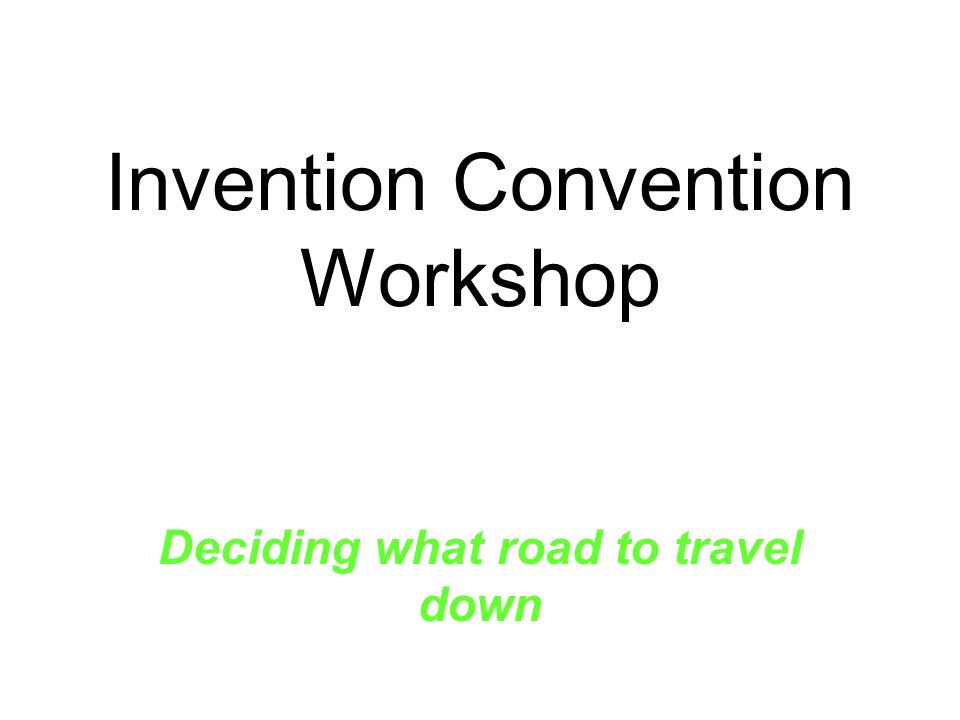 Invention Convention Workshop

Deciding what road to travel down